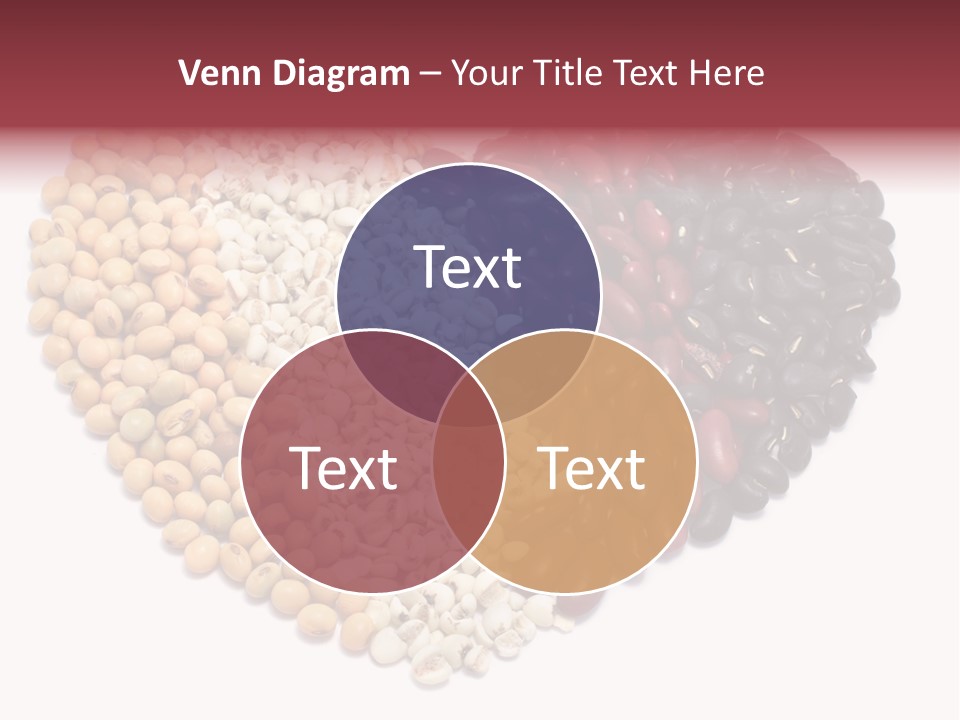 Venn Diagram – Your Title Text Here

Text

Text

Text